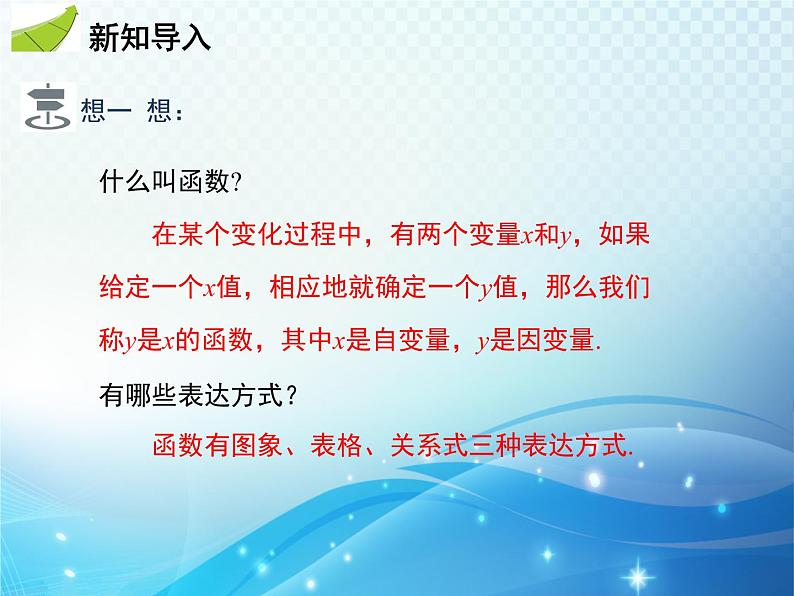 新知导入

想一 想：

什么叫函数?

在某个变化过程中，有两个变量$x$和$y$，如果给定一个$x$值，相应地就确定一个$y$值，那么我们称$y$是$x$的函数，其中$x$是自变量，$y$是因变量.

有哪些表达方式？

函数有图象、表格、关系式三种表达方式.